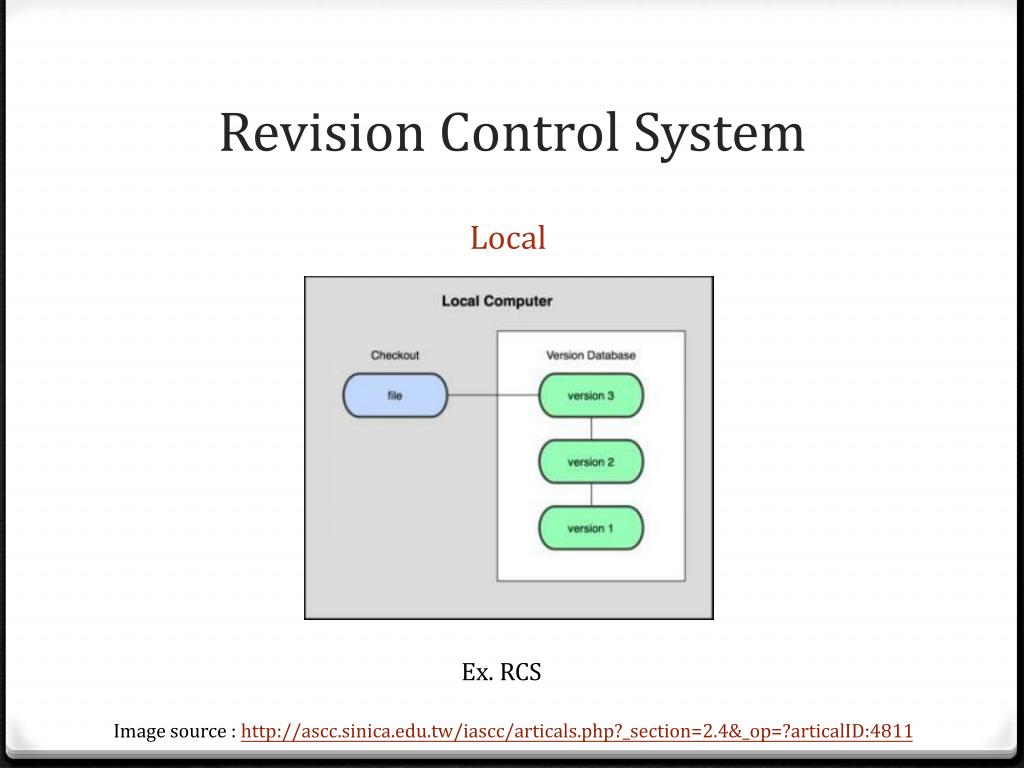 Revision Control System

Local

Local Computer

Checkout

file

Version Database

version 3

version 2

version 1

Ex. RCS

Image source : http://ascc.sinica.edu.tw/iascc/articals.php?_section=2.4&_op=?articalID:4811